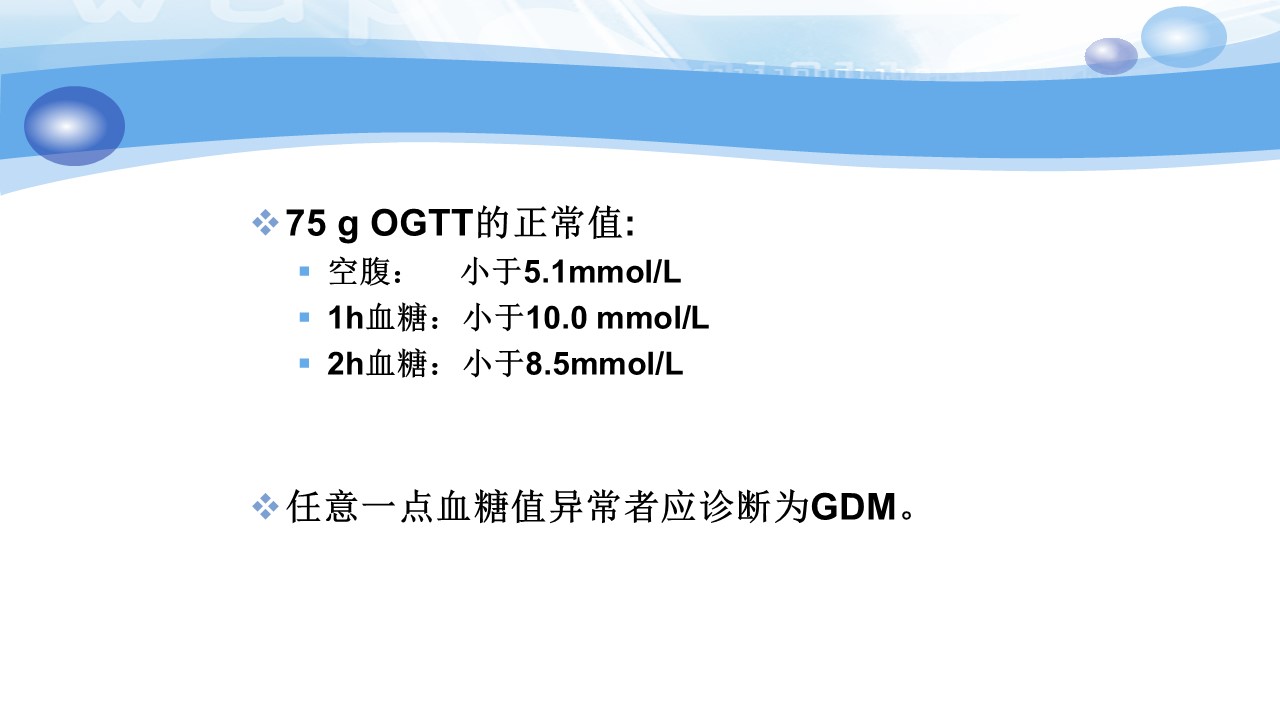 75 g OGTT的正常值:

空腹： 小于5.1mmol/L

1h血糖：小于10.0 mmol/L

2h血糖：小于8.5mmol/L

任意一点血糖值异常者应诊断为GDM。